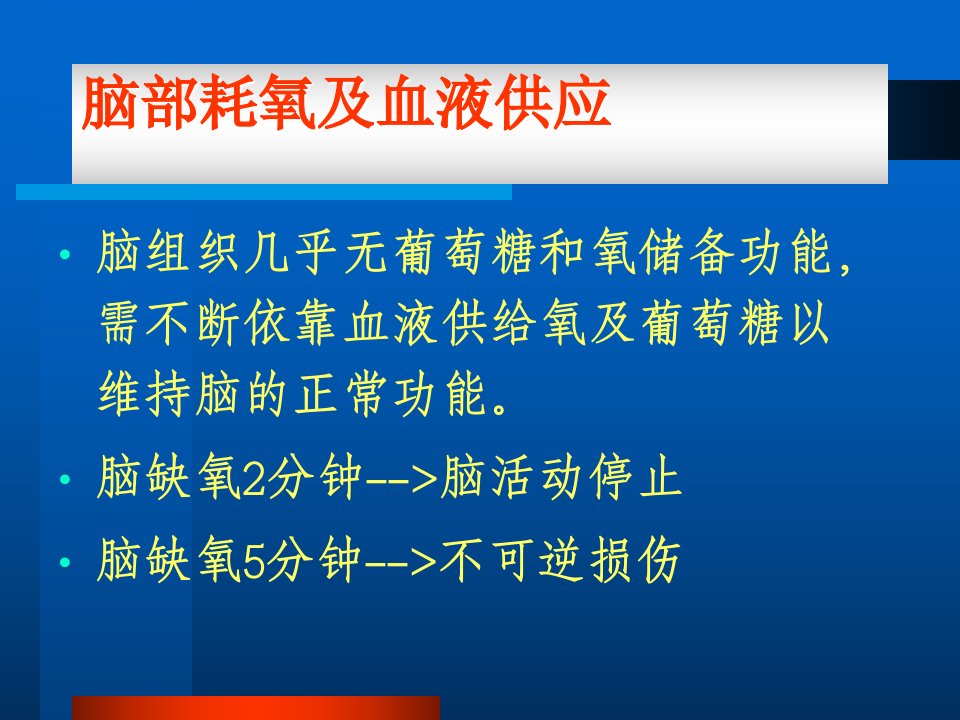 脑部耗氧及血液供应

• 脑组织几乎无葡萄糖和氧储备功能，需不断依靠血液供给氧及葡萄糖以维持脑的正常功能。

• 脑缺氧2分钟-->脑活动停止

• 脑缺氧5分钟-->不可逆损伤